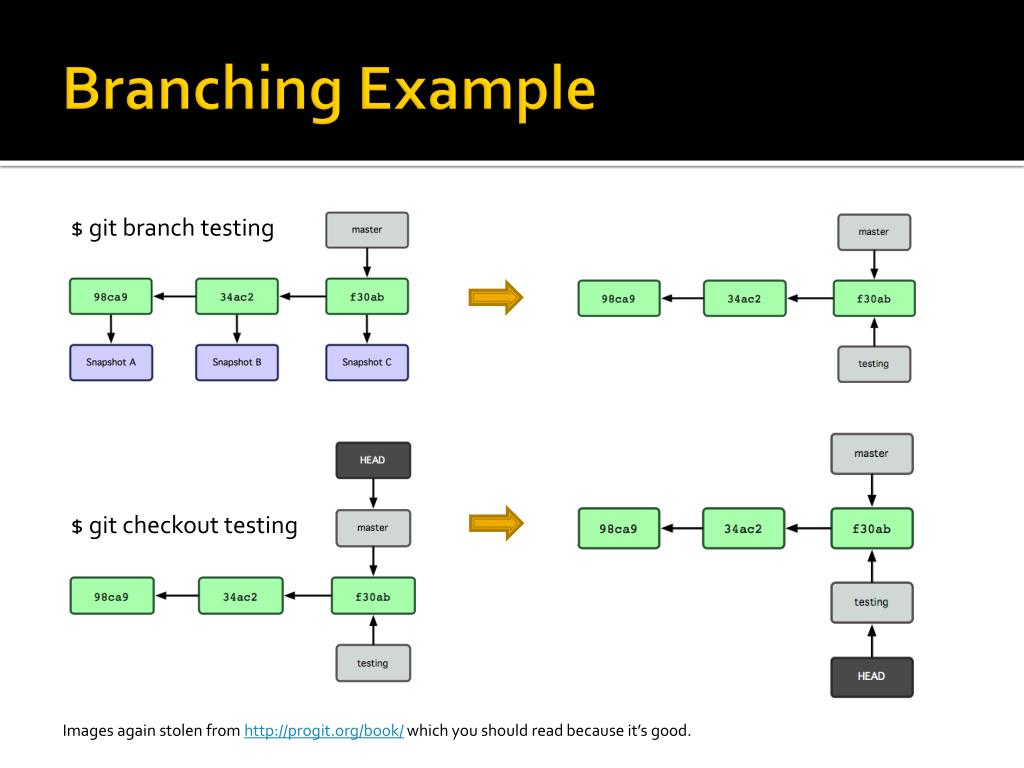 Branching Example

$ git branch testing

master

98ca9
34ac2
f30ab

Snapshot A
Snapshot B
Snapshot C

master

98ca9
34ac2
f30ab

testing

HEAD

$ git checkout testing

master

98ca9
34ac2
f30ab

testing

master

98ca9
34ac2
f30ab

testing

HEAD

Images again stolen from http://progit.org/book/ which you should read because it's good.